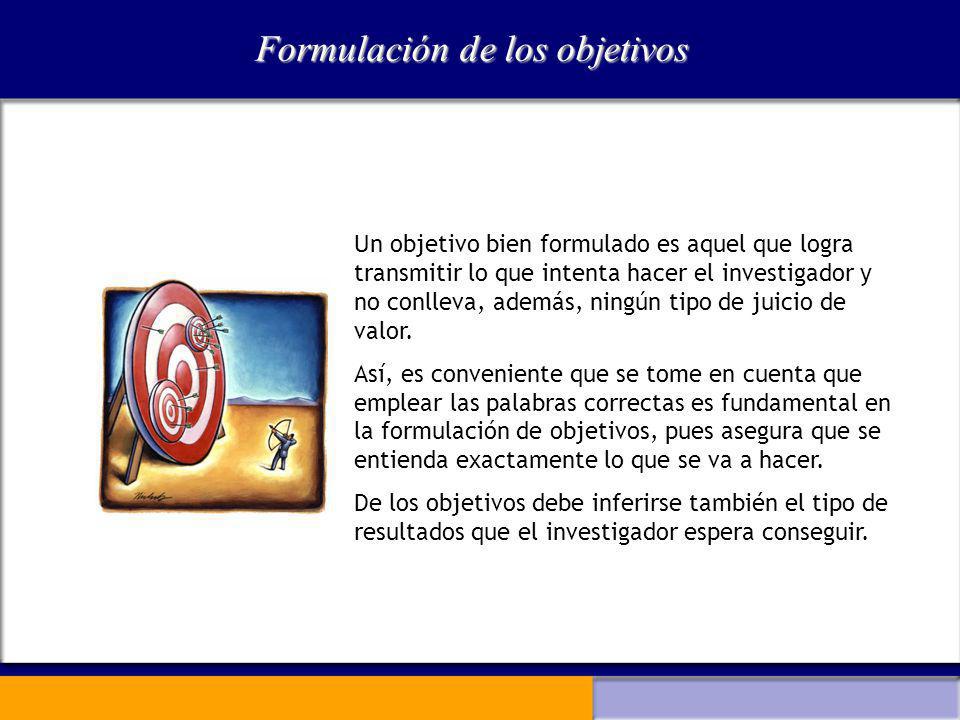 Formulación de los objetivos

Un objetivo bien formulado es aquel que logra transmitir lo que intenta hacer el investigador y no conlleva, además, ningún tipo de juicio de valor.

Así, es conveniente que se tome en cuenta que emplear las palabras correctas es fundamental en la formulación de objetivos, pues asegura que se entienda exactamente lo que se va a hacer.

De los objetivos debe inferirse también el tipo de resultados que el investigador espera conseguir.